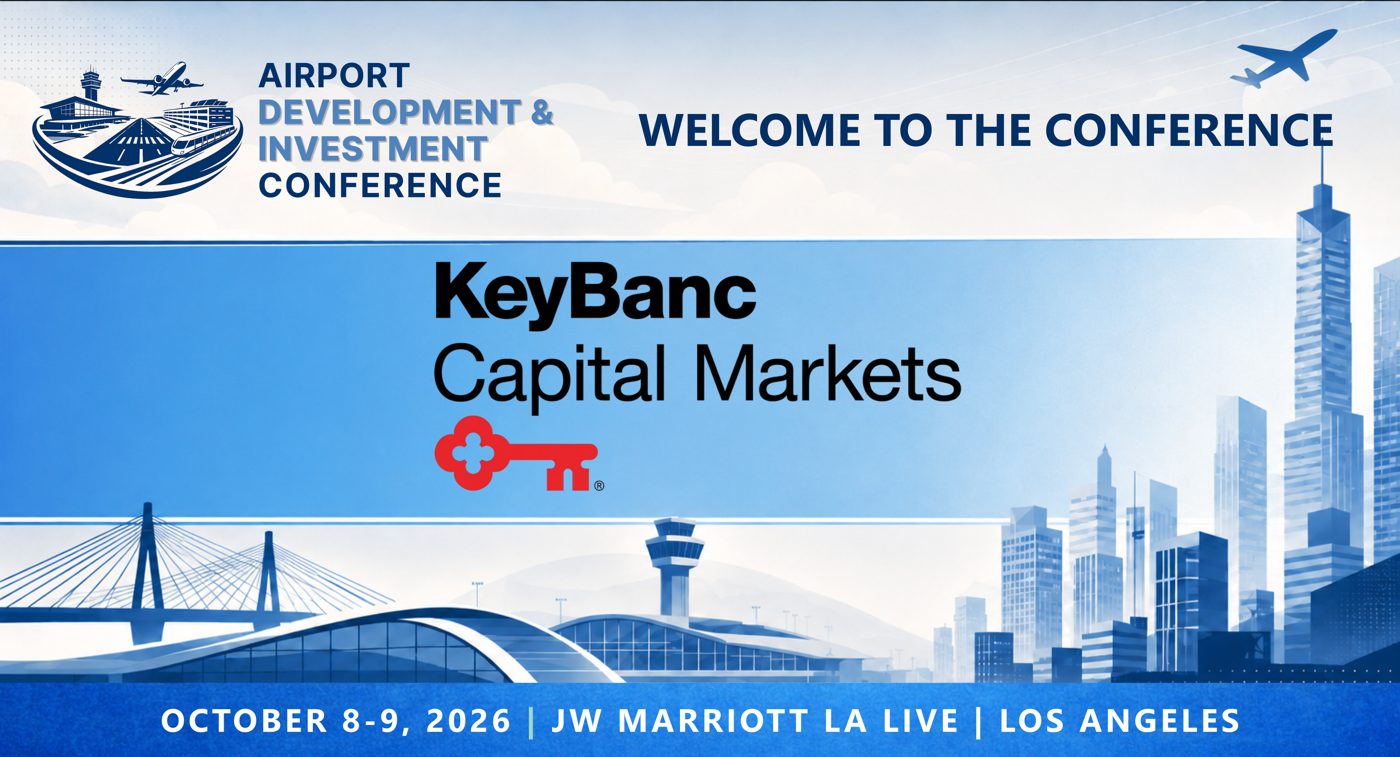 AIRPORT DEVELOPMENT & INVESTMENT CONFERENCE

WELCOME TO THE CONFERENCE

KeyBanc Capital Markets

®

OCTOBER 8-9, 2026 | JW MARRIOTT LA LIVE | LOS ANGELES